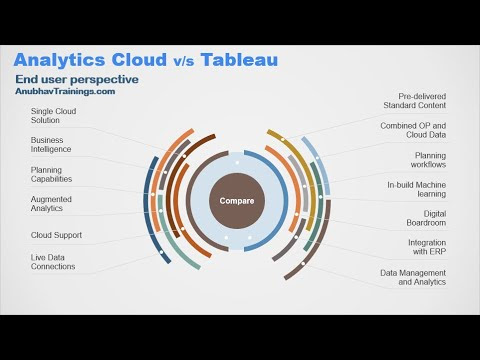 Analytics Cloud v/s Tableau

End user perspective

AnubhavTrainings.com

Single Cloud Solution

Business Intelligence

Planning Capabilities

Augmented Analytics

Cloud Support

Live Data Connections

Compare

Pre-delivered Standard Content

Combined OP and Cloud Data

Planning workflows

In-build Machine learning

Digital Boardroom

Integration with ERP

Data Management and Analytics